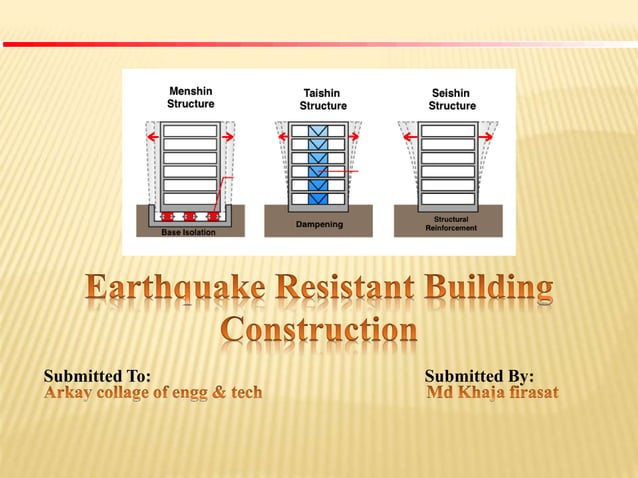 Menshin Structure

Taishin Structure

Seishin Structure

Base Isolation

Dampening

Structural Reinforcement

Earthquake Resistant Building Construction

Submitted To:
Arkay collage of engg & tech

Submitted By:
Md Khaja firasat